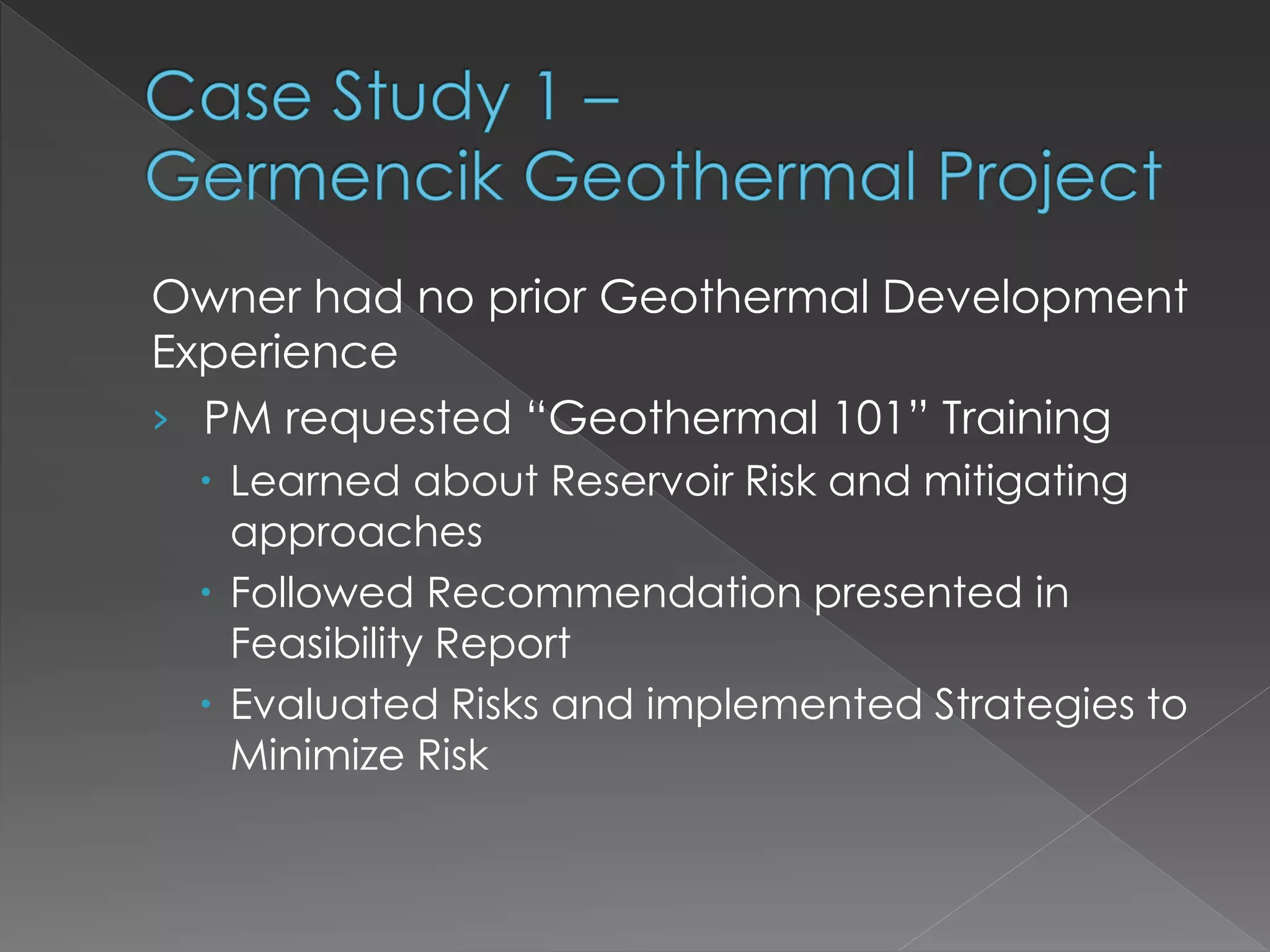 Case Study 1 – Germencik Geothermal Project

Owner had no prior Geothermal Development Experience

› PM requested “Geothermal 101” Training
• Learned about Reservoir Risk and mitigating approaches
• Followed Recommendation presented in Feasibility Report
• Evaluated Risks and implemented Strategies to Minimize Risk